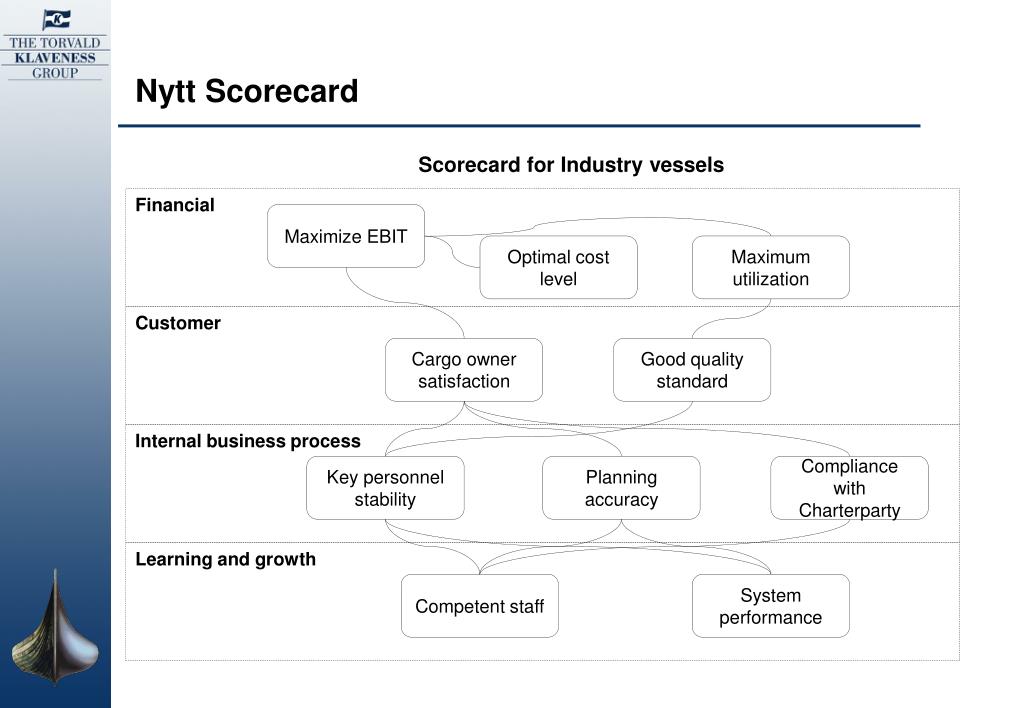 THE TORVALD
KLAVENESS
GROUP

Nytt Scorecard

Scorecard for Industry vessels

Financial

Maximize EBIT

Optimal cost level

Maximum utilization

Customer

Cargo owner satisfaction

Good quality standard

Internal business process

Key personnel stability

Planning accuracy

Compliance with Charterparty

Learning and growth

Competent staff

System performance